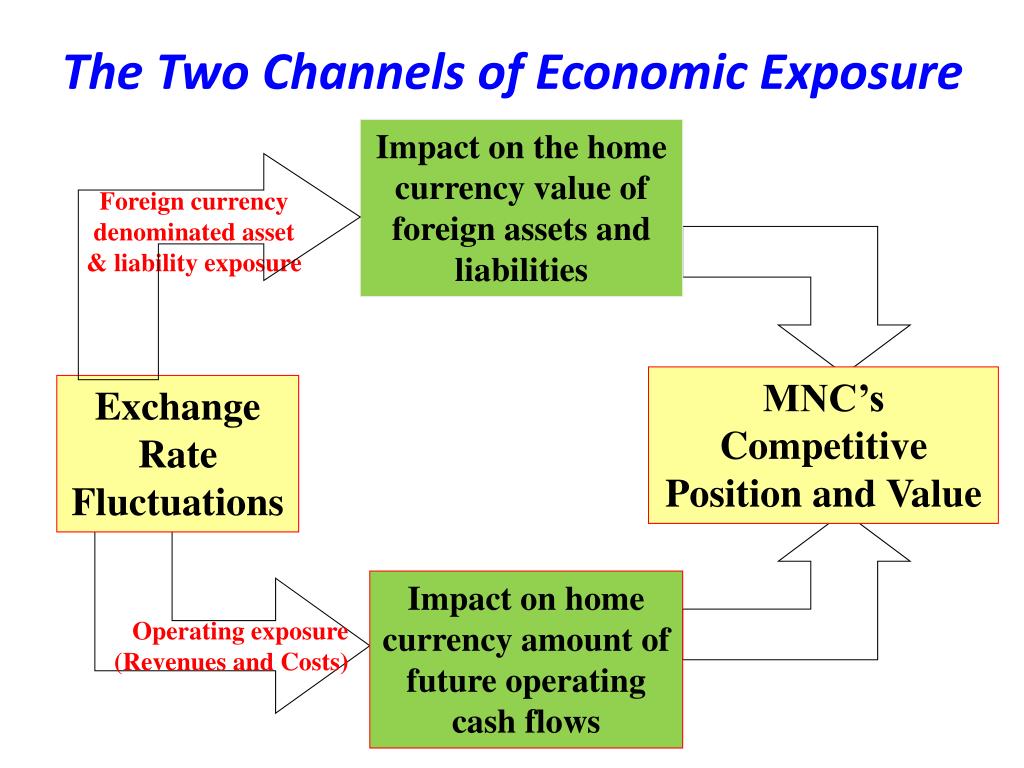 The Two Channels of Economic Exposure

Foreign currency denominated asset & liability exposure

Impact on the home currency value of foreign assets and liabilities

Exchange Rate Fluctuations

MNC's Competitive Position and Value

Operating exposure (Revenues and Costs)

Impact on home currency amount of future operating cash flows